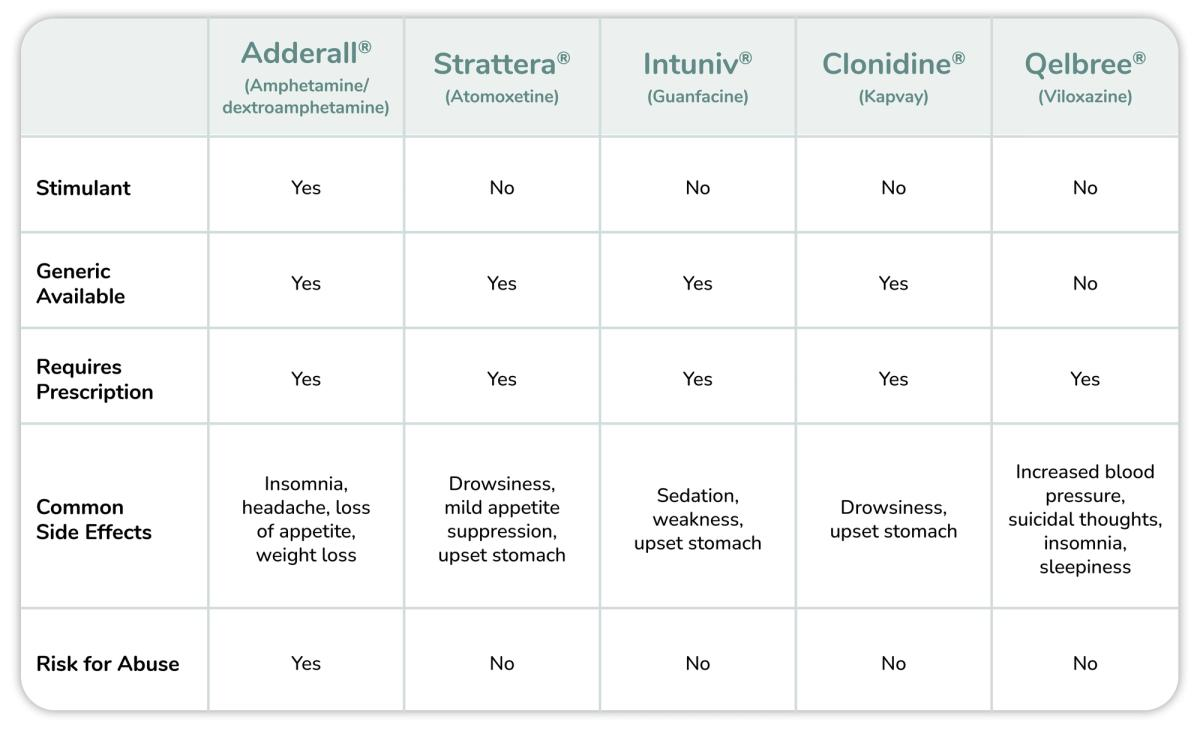 | | Adderall® (Amphetamine/ dextroamphetamine) | Strattera® (Atomoxetine) | Intuniv® (Guanfacine) | Clonidine® (Kapvay) | Qelbree® (Viloxazine) |
|---|---|---|---|---|---|
| Stimulant | Yes | No | No | No | No |
| Generic Available | Yes | Yes | Yes | Yes | No |
| Requires Prescription | Yes | Yes | Yes | Yes | Yes |
| Common Side Effects | Insomnia, headache, loss of appetite, weight loss | Drowsiness, mild appetite suppression, upset stomach | Sedation, weakness, upset stomach | Drowsiness, upset stomach | Increased blood pressure, suicidal thoughts, insomnia, sleepiness |
| Risk for Abuse | Yes | No | No | No | No |